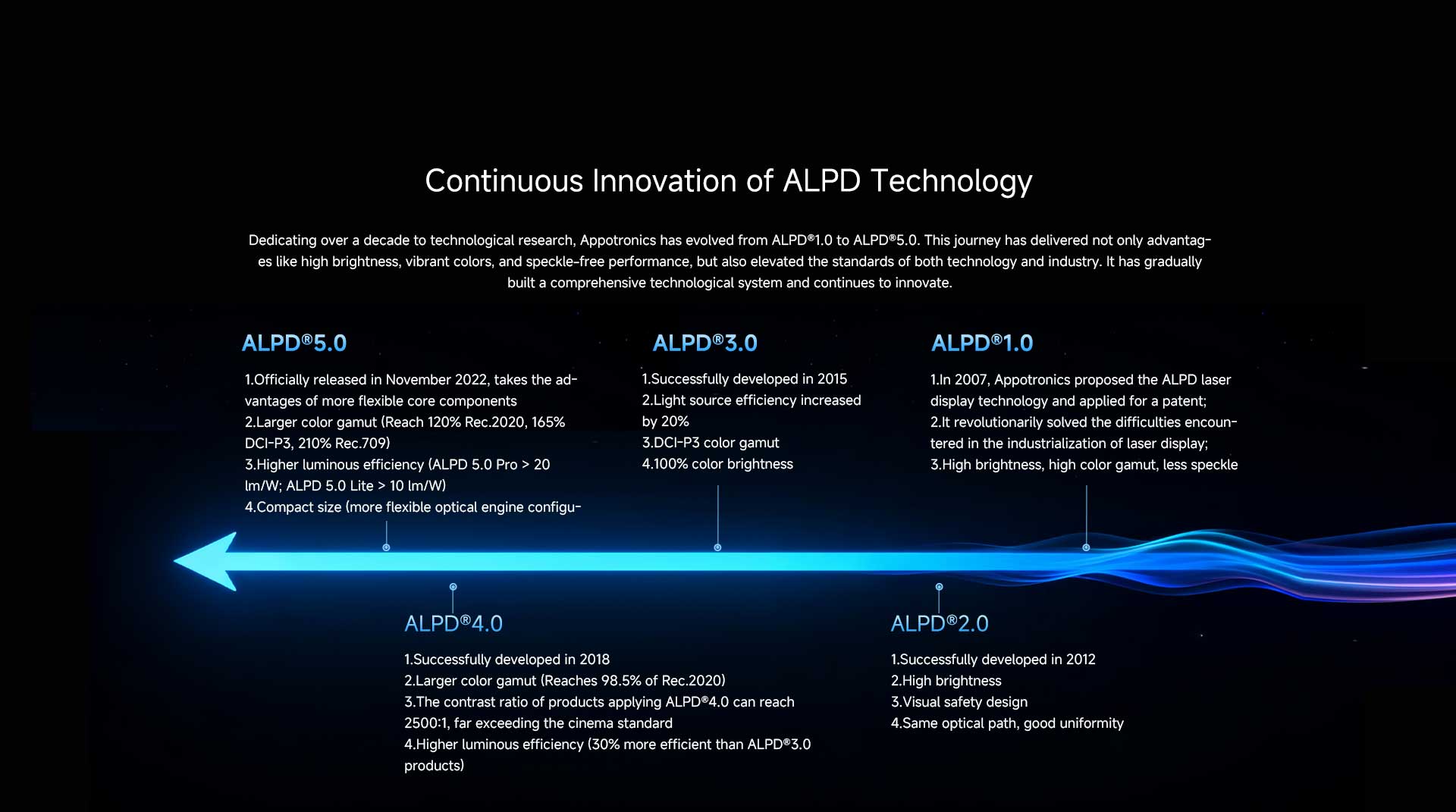 Continuous Innovation of ALPD Technology

Dedicating over a decade to technological research, Appotronics has evolved from ALPD®1.0 to ALPD®5.0. This journey has delivered not only advantages like high brightness, vibrant colors, and speckle-free performance, but also elevated the standards of both technology and industry. It has gradually built a comprehensive technological system and continues to innovate.

ALPD®5.0

1.Officially released in November 2022, takes the advantages of more flexible core components
2.Larger color gamut (Reach 120% Rec.2020, 165% DCI-P3, 210% Rec.709)
3.Higher luminous efficiency (ALPD 5.0 Pro > 20 lm/W; ALPD 5.0 Lite > 10 lm/W)
4.Compact size (more flexible optical engine configu-

ALPD®3.0

1.Successfully developed in 2015
2.Light source efficiency increased by 20%
3.DCI-P3 color gamut
4.100% color brightness

ALPD®1.0

1.In 2007, Appotronics proposed the ALPD laser display technology and applied for a patent;
2.It revolutionarily solved the difficulties encountered in the industrialization of laser display;
3.High brightness, high color gamut, less speckle

ALPD®4.0

1.Successfully developed in 2018
2.Larger color gamut (Reaches 98.5% of Rec.2020)
3.The contrast ratio of products applying ALPD®4.0 can reach 2500:1, far exceeding the cinema standard
4.Higher luminous efficiency (30% more efficient than ALPD®3.0 products)

ALPD®2.0

1.Successfully developed in 2012
2.High brightness
3.Visual safety design
4.Same optical path, good uniformity